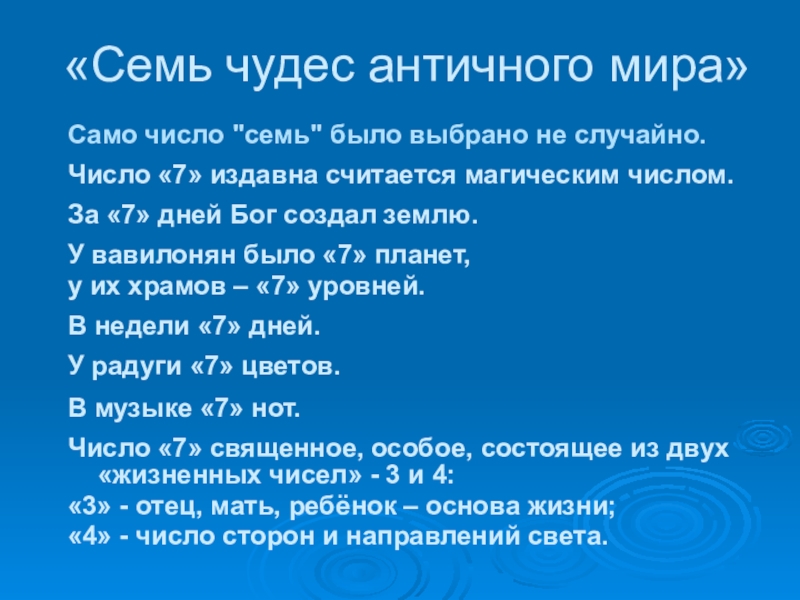 «Семь чудес античного мира»

Само число "семь" было выбрано не случайно.

Число «7» издавна считается магическим числом.

За «7» дней Бог создал землю.

У вавилонян было «7» планет,
у их храмов – «7» уровней.

В недели «7» дней.

У радуги «7» цветов.

В музыке «7» нот.

Число «7» священное, особое, состоящее из двух «жизненных чисел» - 3 и 4:
«3» - отец, мать, ребёнок – основа жизни;
«4» - число сторон и направлений света.